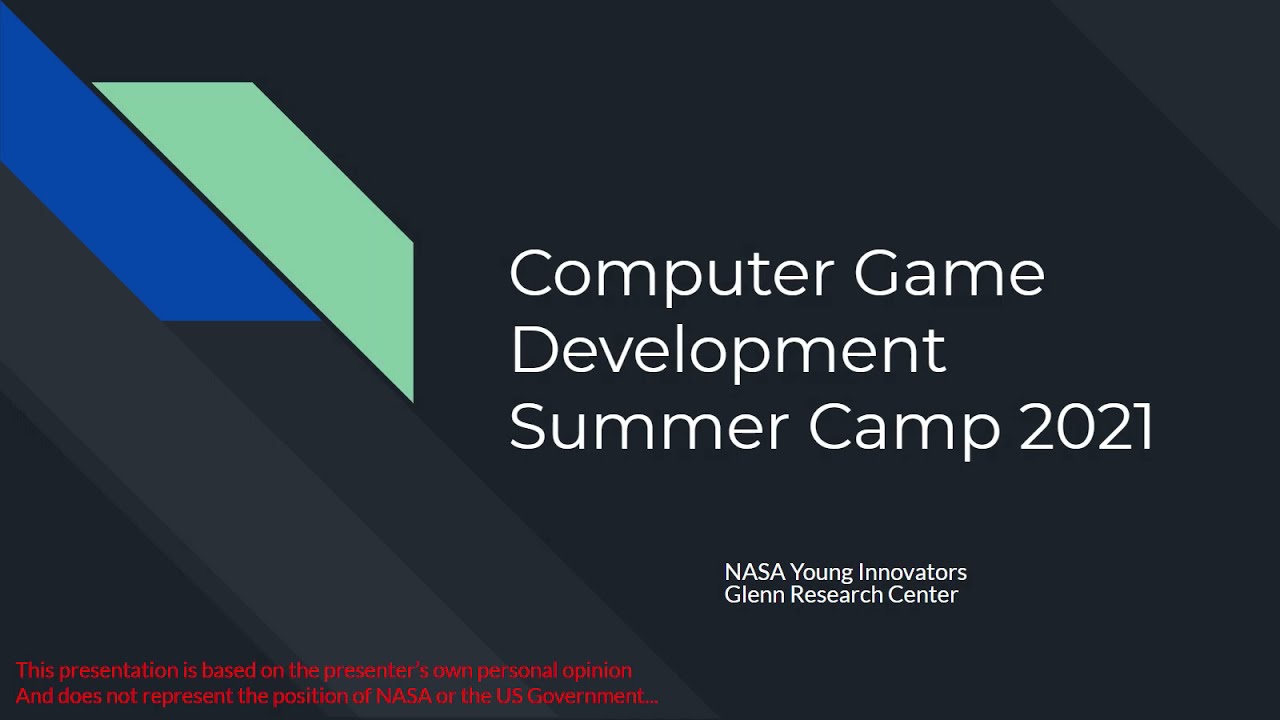 Computer Game Development Summer Camp 2021

NASA Young Innovators
Glenn Research Center

This presentation is based on the presenter's own personal opinion
And does not represent the position of NASA or the US Government...